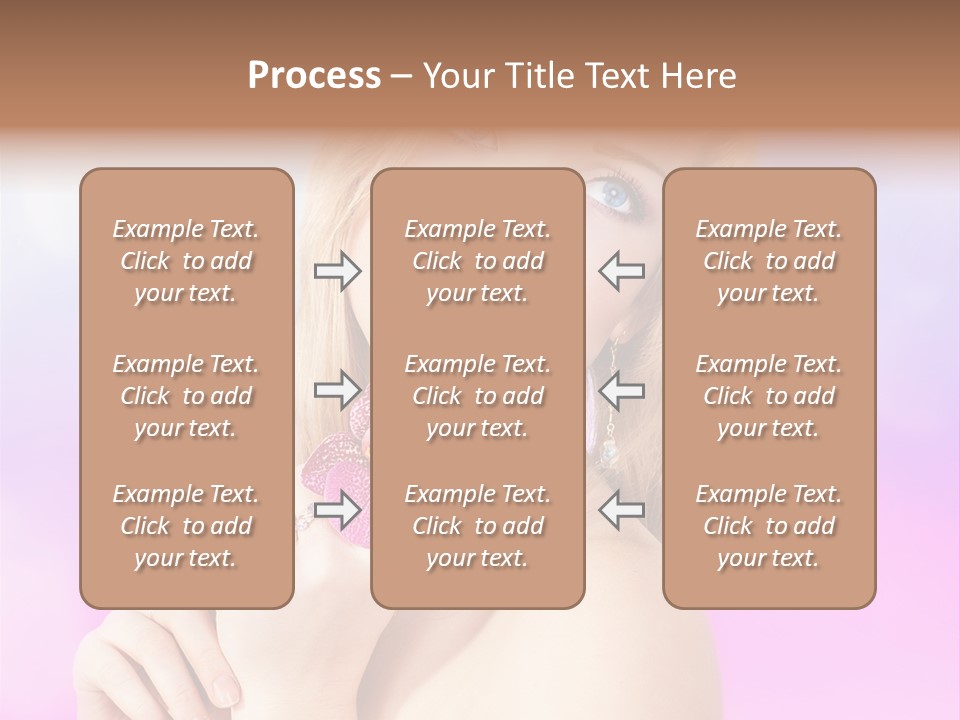 Process – Your Title Text Here

Example Text. Click to add your text.

Example Text. Click to add your text.

Example Text. Click to add your text.

Example Text. Click to add your text.

Example Text. Click to add your text.

Example Text. Click to add your text.

Example Text. Click to add your text.

Example Text. Click to add your text.

Example Text. Click to add your text.